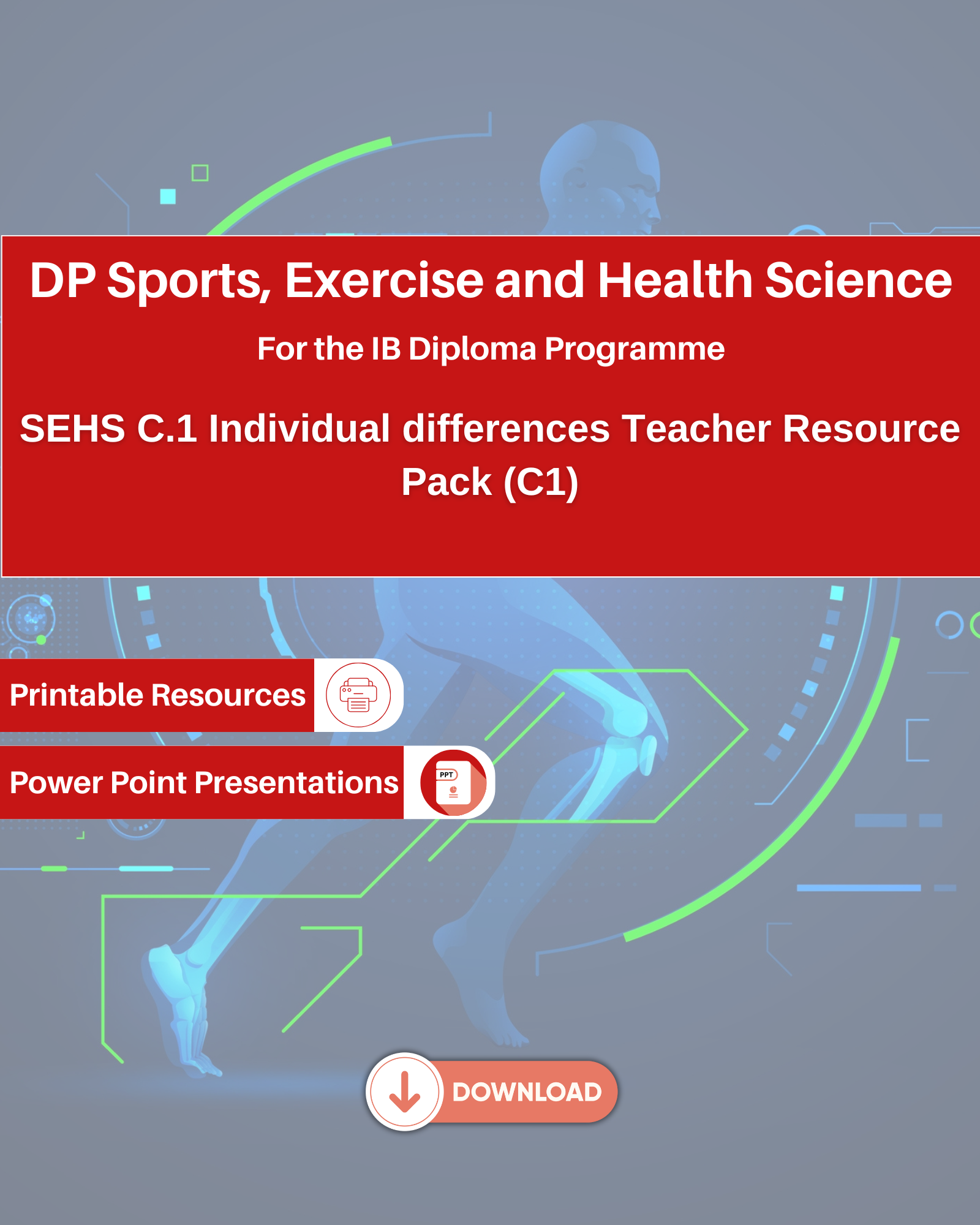 DP Sports, Exercise and Health Science

For the IB Diploma Programme

SEHS C.1 Individual differences Teacher Resource Pack (C1)

Printable Resources

Power Point Presentations

PPT

DOWNLOAD